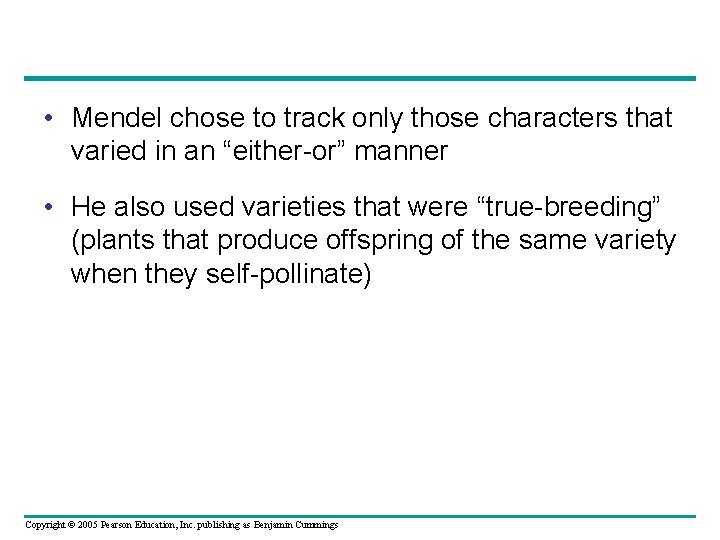 • Mendel chose to track only those characters that varied in an “either-or” manner

• He also used varieties that were “true-breeding” (plants that produce offspring of the same variety when they self-pollinate)

Copyright © 2005 Pearson Education, Inc. publishing as Benjamin Cummings